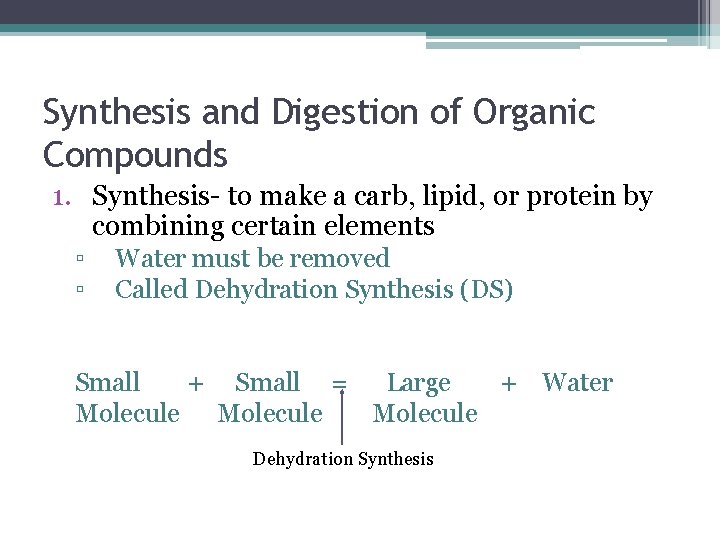 Synthesis and Digestion of Organic Compounds

1. Synthesis- to make a carb, lipid, or protein by combining certain elements
▫ Water must be removed
▫ Called Dehydration Synthesis (DS)

Small Molecule + Small Molecule = Large Molecule + Water

Dehydration Synthesis